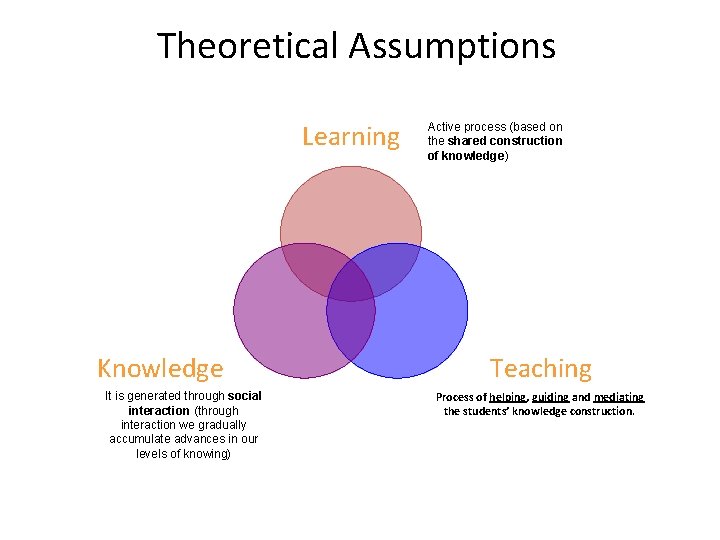 Theoretical Assumptions

Learning

Active process (based on the shared construction of knowledge)

Knowledge

It is generated through social interaction (through interaction we gradually accumulate advances in our levels of knowing)

Teaching

Process of helping, guiding and mediating the students' knowledge construction.